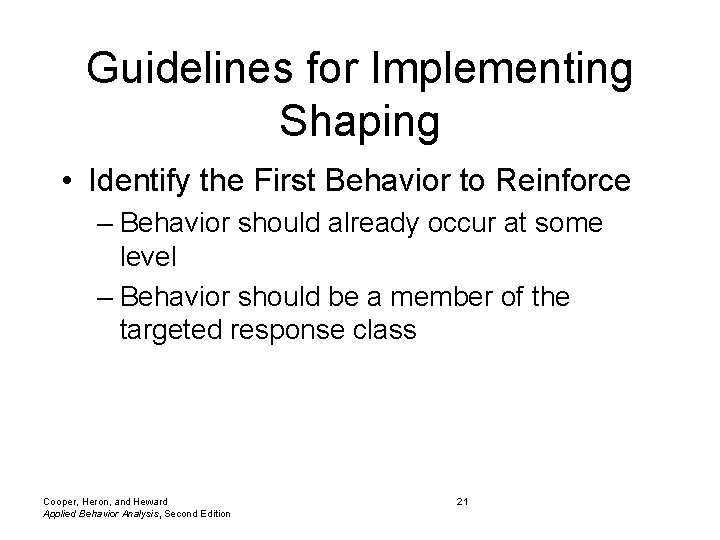 Guidelines for Implementing Shaping

• Identify the First Behavior to Reinforce
– Behavior should already occur at some level
– Behavior should be a member of the targeted response class

Cooper, Heron, and Heward
Applied Behavior Analysis, Second Edition

21